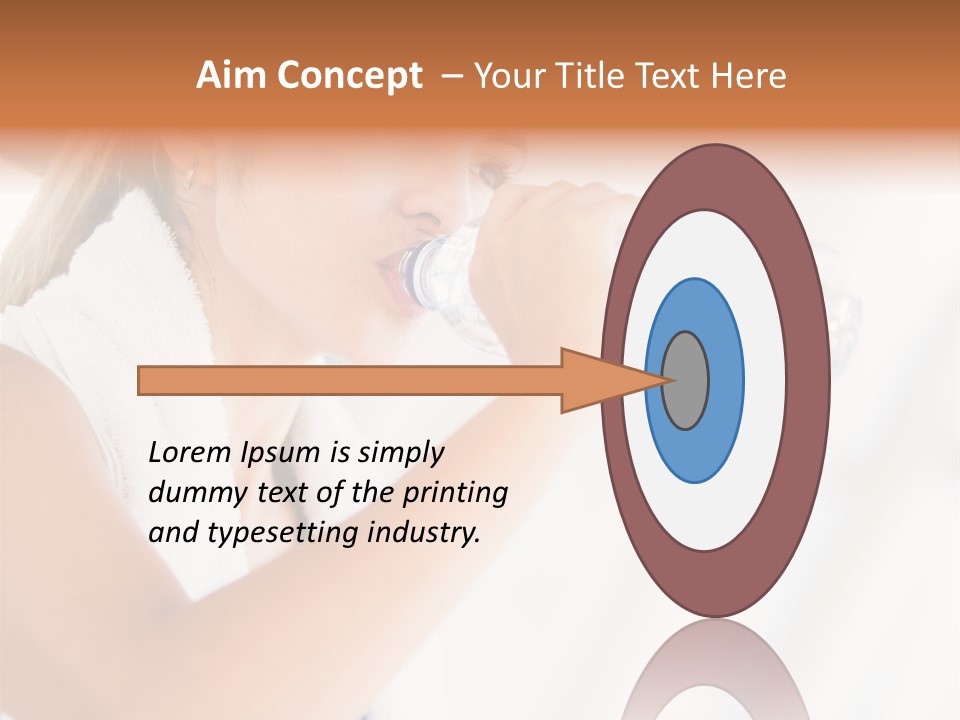 Aim Concept – Your Title Text Here

Lorem Ipsum is simply dummy text of the printing and typesetting industry.